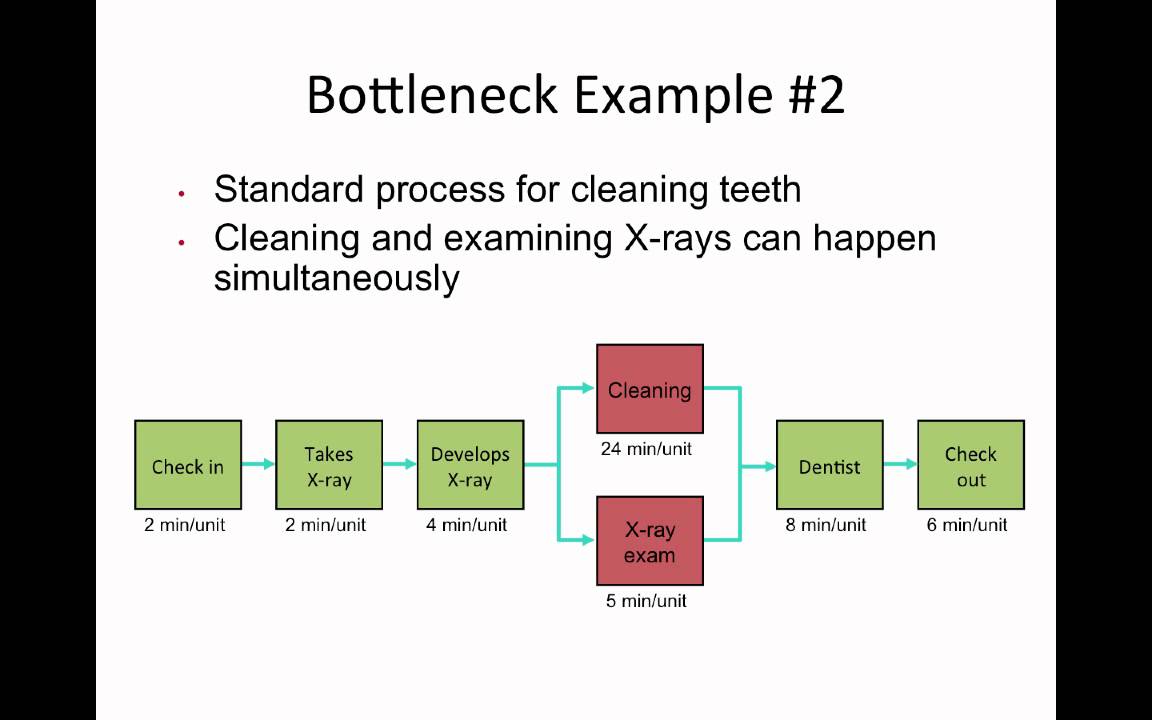 Bottleneck Example #2

• Standard process for cleaning teeth
• Cleaning and examining X-rays can happen simultaneously

Check in
2 min/unit

Takes X-ray
2 min/unit

Develops X-ray
4 min/unit

Cleaning
24 min/unit

X-ray exam
5 min/unit

Dentist
8 min/unit

Check out
6 min/unit